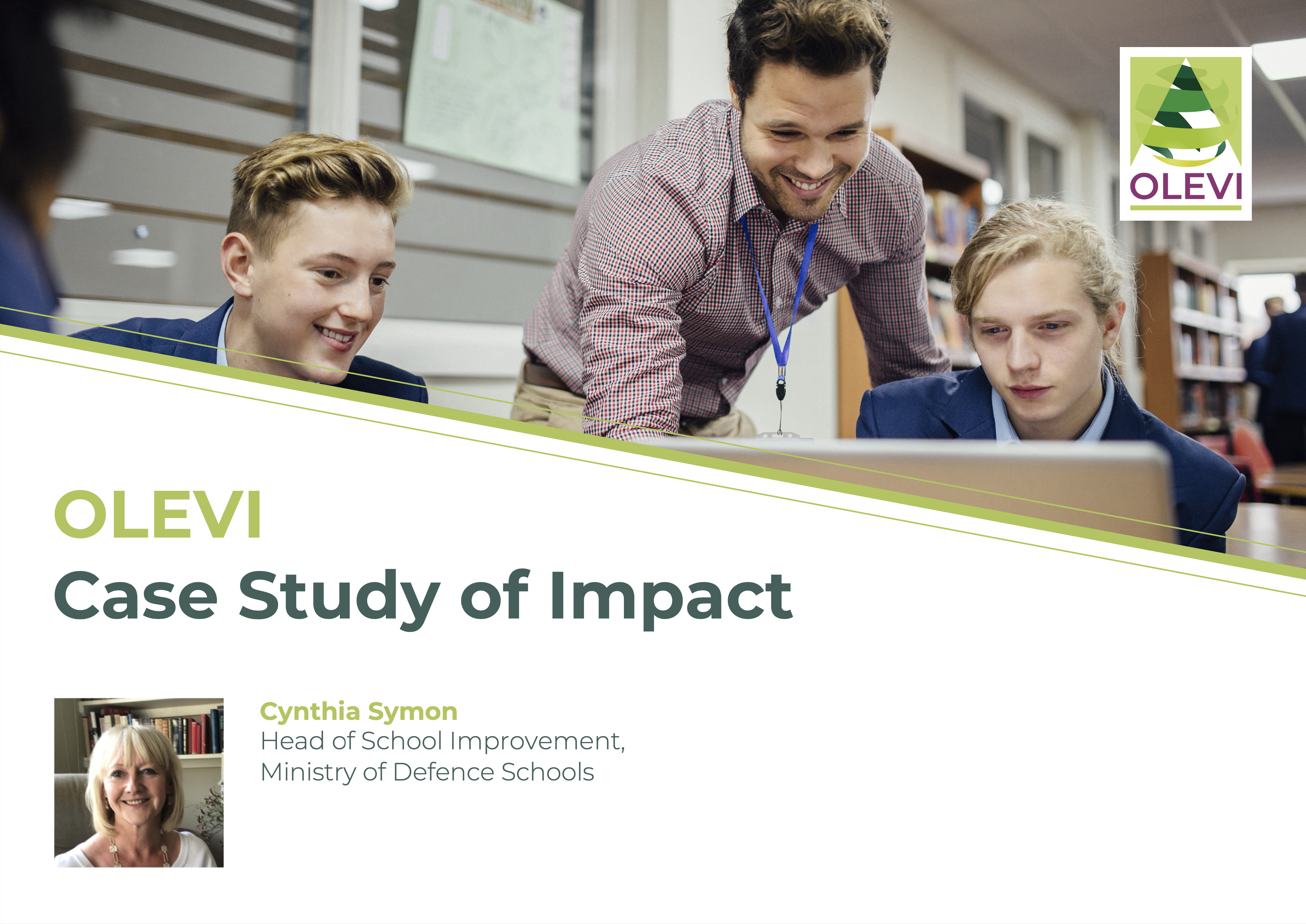 OLEVI

OLEVI

Case Study of Impact

Cynthia Symon
Head of School Improvement, Ministry of Defence Schools